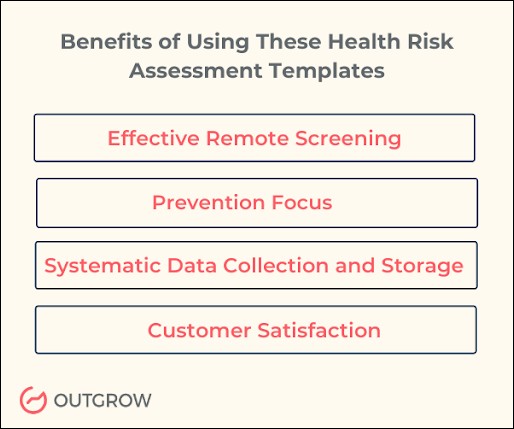 Benefits of Using These Health Risk Assessment Templates

Effective Remote Screening

Prevention Focus

Systematic Data Collection and Storage

Customer Satisfaction

OUTGROW